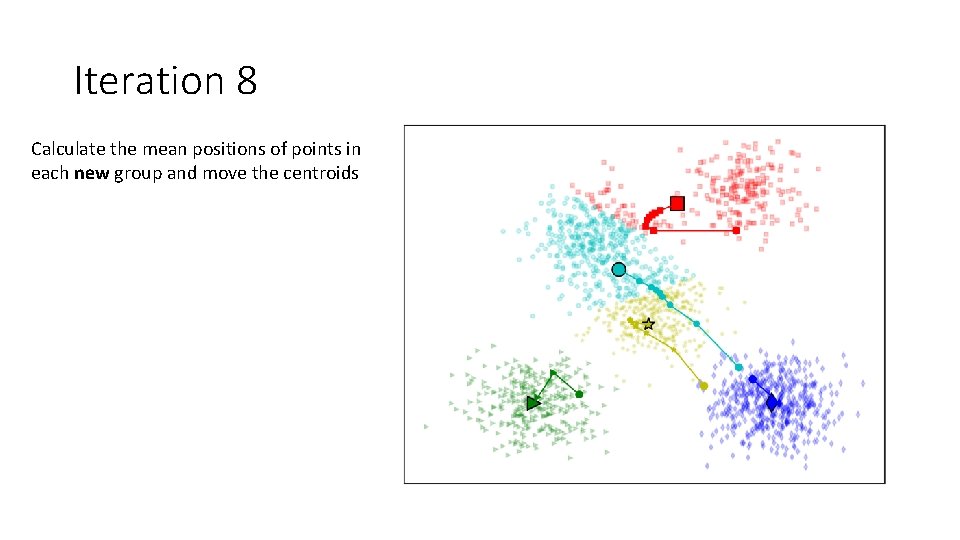 Iteration 8

Calculate the mean positions of points in each new group and move the centroids